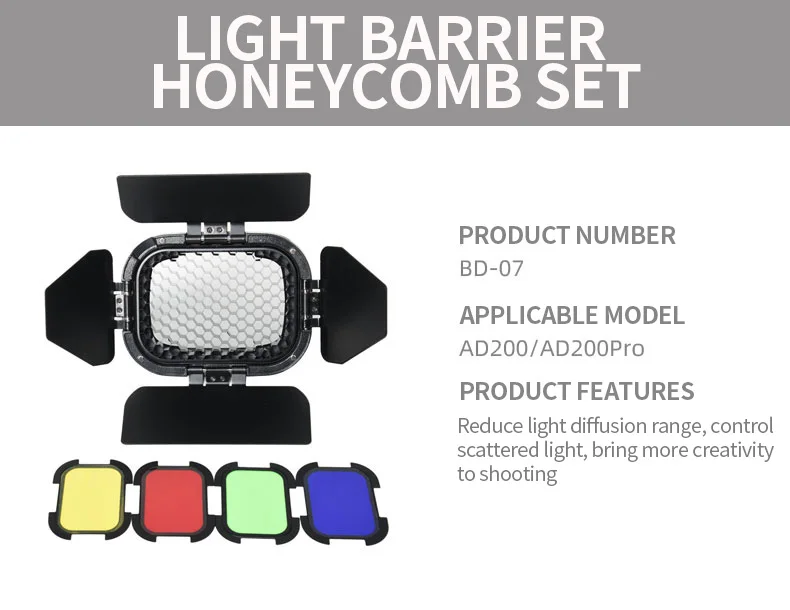 LIGHT BARRIER
HONEYCOMB SET

PRODUCT NUMBER
BD-07

APPLICABLE MODEL
AD200/AD200Pro

PRODUCT FEATURES
Reduce light diffusion range, control scattered light, bring more creativity to shooting